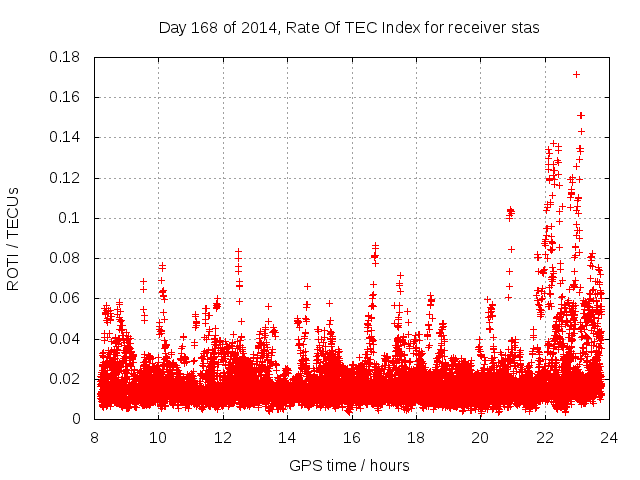 Day 168 of 2014, Rate Of TEC Index for receiver stas

ROTI / TECUs

0.18
0.16
0.14
0.12
0.1
0.08
0.06
0.04
0.02
0

8 10 12 14 16 18 20 22 24

GPS time / hours